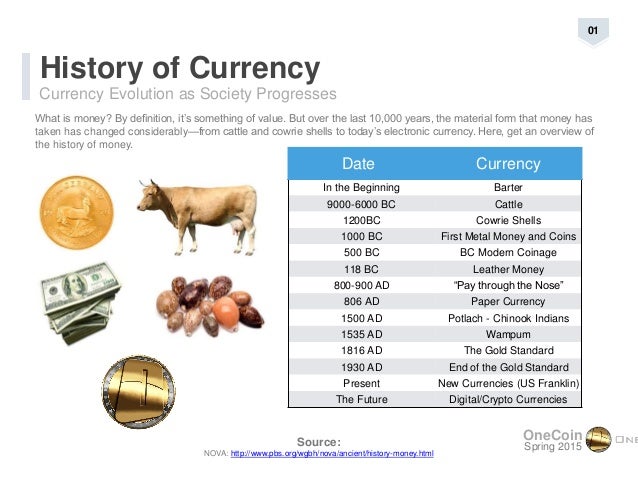 01

History of Currency
Currency Evolution as Society Progresses

What is money? By definition, it's something of value. But over the last 10,000 years, the material form that money has taken has changed considerably—from cattle and cowrie shells to today's electronic currency. Here, get an overview of the history of money.

| Date | Currency |
|---|---|
| In the Beginning | Barter |
| 9000-6000 BC | Cattle |
| 1200BC | Cowrie Shells |
| 1000 BC | First Metal Money and Coins |
| 500 BC | BC Modern Coinage |
| 118 BC | Leather Money |
| 800-900 AD | "Pay through the Nose" |
| 806 AD | Paper Currency |
| 1500 AD | Potlach - Chinook Indians |
| 1535 AD | Wampum |
| 1816 AD | The Gold Standard |
| 1930 AD | End of the Gold Standard |
| Present | New Currencies (US Franklin) |
| The Future | Digital/Crypto Currencies |

Source:
NOVA: http://www.pbs.org/wgbh/nova/ancient/history-money.html

OneCoin
Spring 2015
ONE